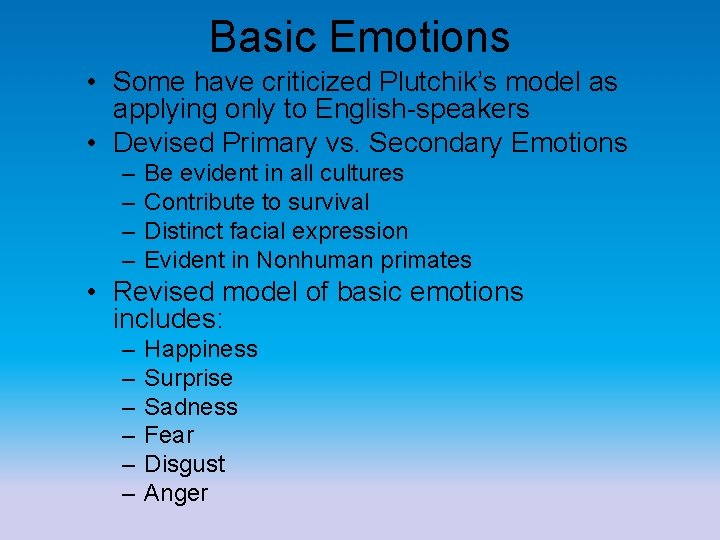 Basic Emotions

• Some have criticized Plutchik's model as applying only to English-speakers
• Devised Primary vs. Secondary Emotions
– Be evident in all cultures
– Contribute to survival
– Distinct facial expression
– Evident in Nonhuman primates
• Revised model of basic emotions includes:
– Happiness
– Surprise
– Sadness
– Fear
– Disgust
– Anger